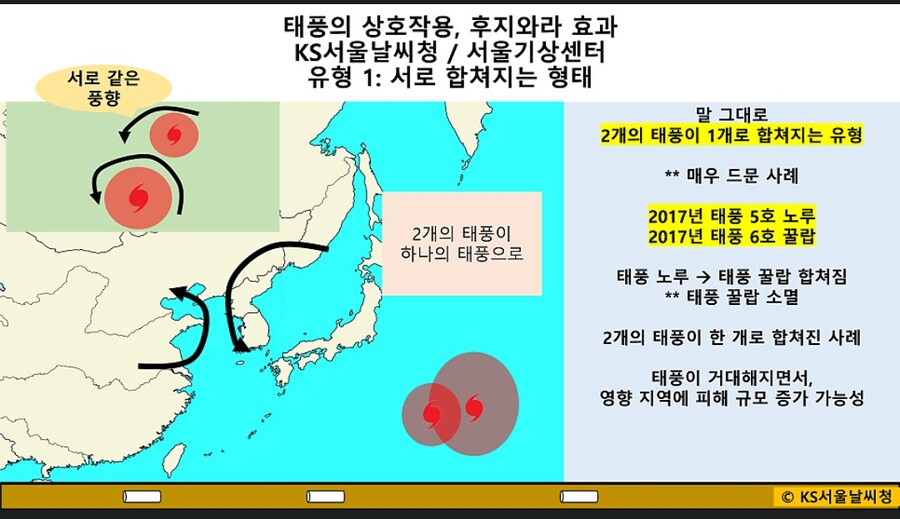 태풍의 상호작용, 후지와라 효과
KS서울날씨청 / 서울기상센터
유형 1: 서로 합쳐지는 형태

서로 같은 풍향

2개의 태풍이 하나의 태풍으로

말 그대로
2개의 태풍이 1개로 합쳐지는 유형

** 매우 드문 사례

2017년 태풍 5호 노루
2017년 태풍 6호 꿀랍

태풍 노루 → 태풍 꿀랍 합쳐짐
** 태풍 꿀랍 소멸

2개의 태풍이 한 개로 합쳐진 사례

태풍이 거대해지면서,
영향 지역에 피해 규모 증가 가능성

© KS서울날씨청